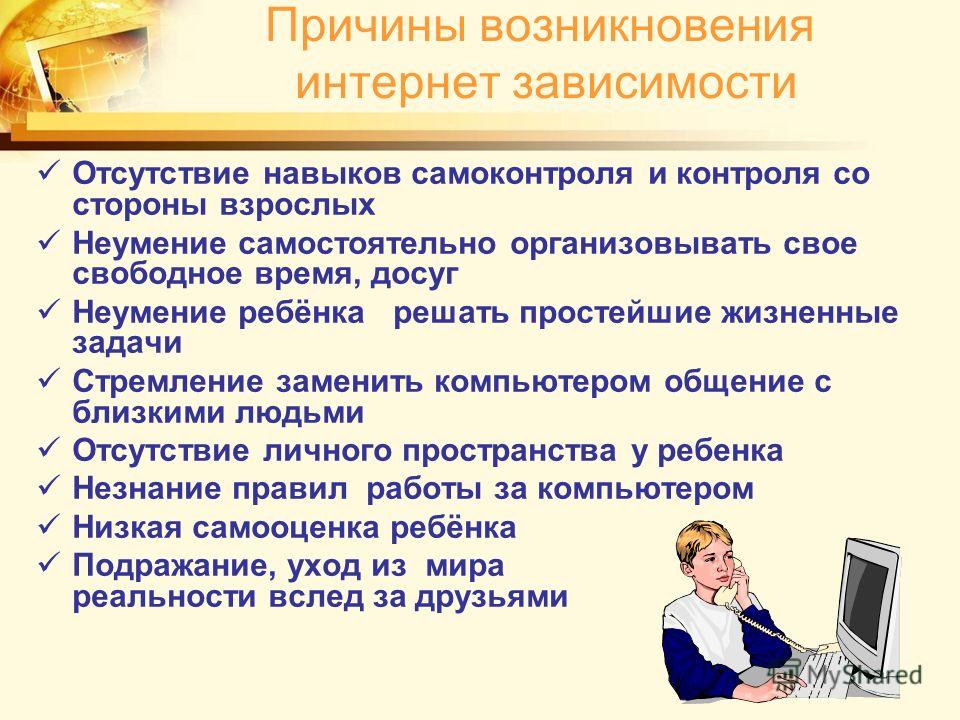 Причины возникновения интернет зависимости

✓ Отсутствие навыков самоконтроля и контроля со стороны взрослых
✓ Неумение самостоятельно организовывать свое свободное время, досуг
✓ Неумение ребёнка решать простейшие жизненные задачи
✓ Стремление заменить компьютером общение с близкими людьми
✓ Отсутствие личного пространства у ребенка
✓ Незнание правил работы за компьютером
✓ Низкая самооценка ребёнка
✓ Подражание, уход из мира реальности вслед за друзьями

MyShared